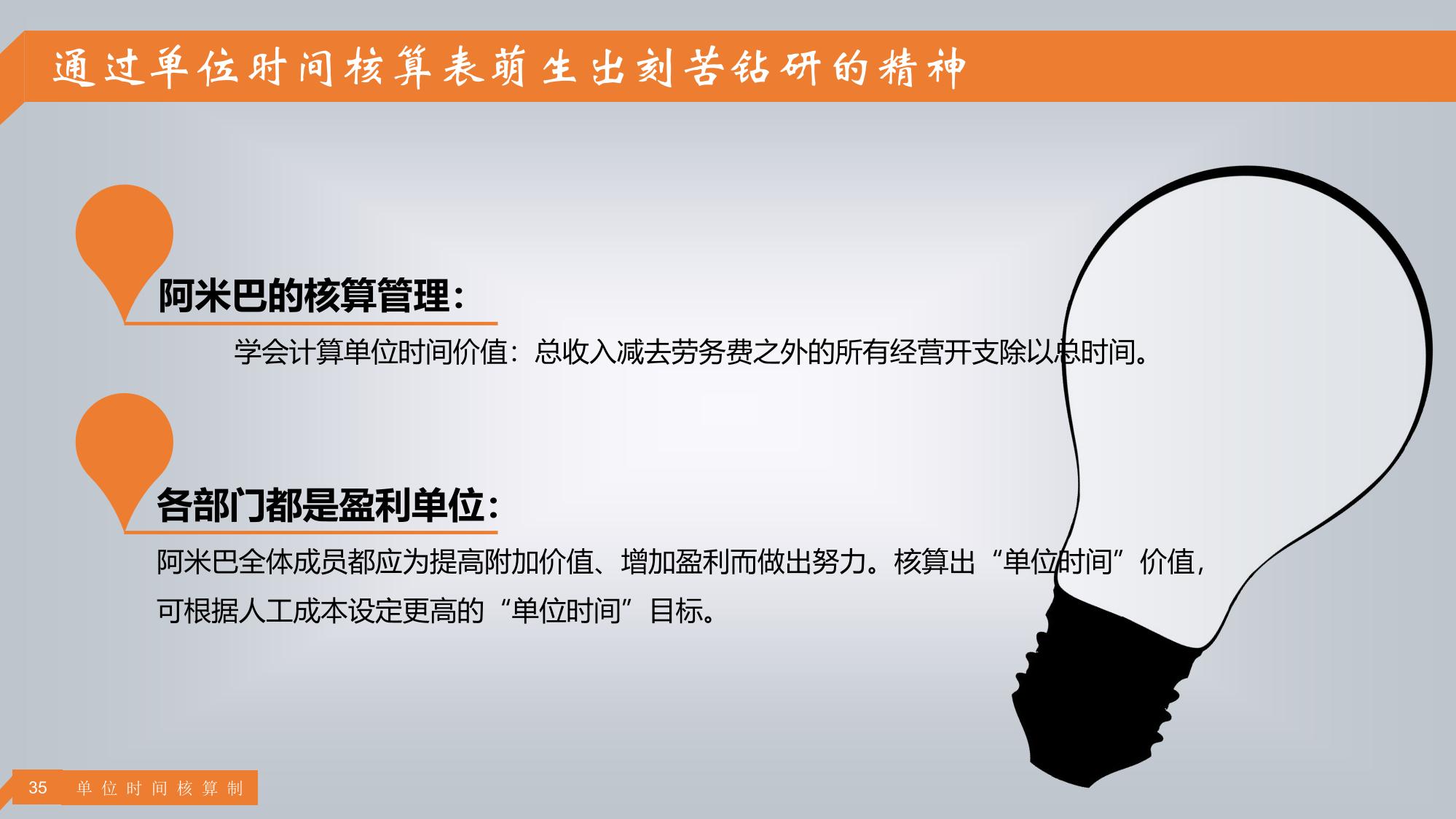 通过单位时间核算表萌生出刻苦钻研的精神

阿米巴的核算管理：

学会计算单位时间价值：总收入减去劳务费之外的所有经营开支除以总时间。

各部门都是盈利单位：

阿米巴全体成员都应为提高附加价值、增加盈利而做出努力。核算出“单位时间”价值，可根据人工成本设定更高的“单位时间”目标。

35 单位时间核算制